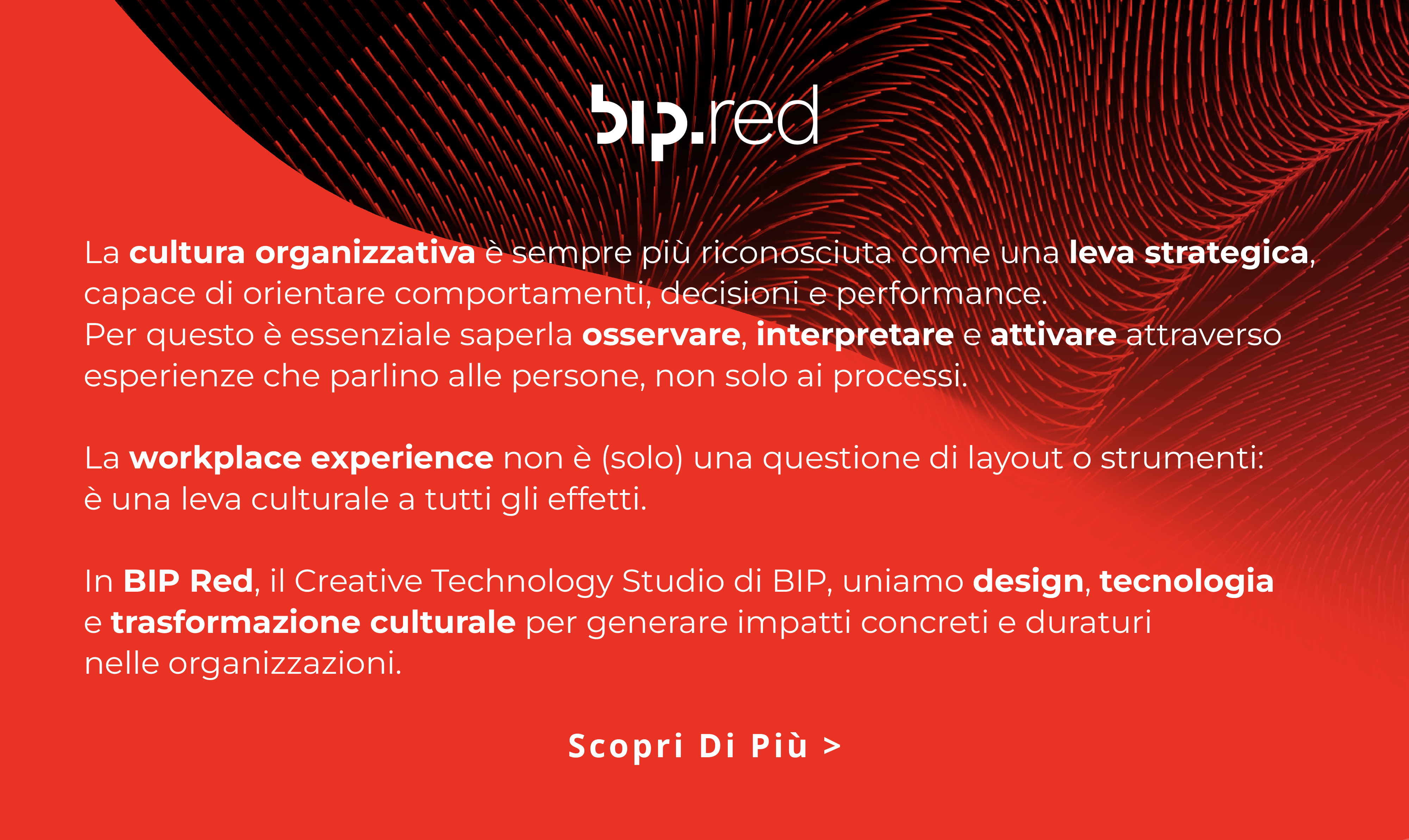 bip.red

La cultura organizzativa è sempre più riconosciuta come una leva strategica, capace di orientare comportamenti, decisioni e performance.
Per questo è essenziale saperla osservare, interpretare e attivare attraverso esperienze che parlino alle persone, non solo ai processi.

La workplace experience non è (solo) una questione di layout o strumenti: è una leva culturale a tutti gli effetti.

In BIP Red, il Creative Technology Studio di BIP, uniamo design, tecnologia e trasformazione culturale per generare impatti concreti e duraturi nelle organizzazioni.

Scopri Di Più >